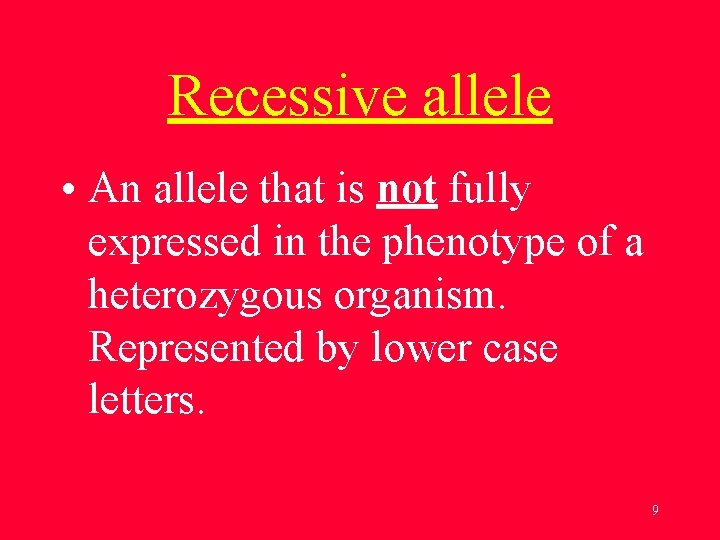 Recessive allele

• An allele that is not fully expressed in the phenotype of a heterozygous organism. Represented by lower case letters.

9